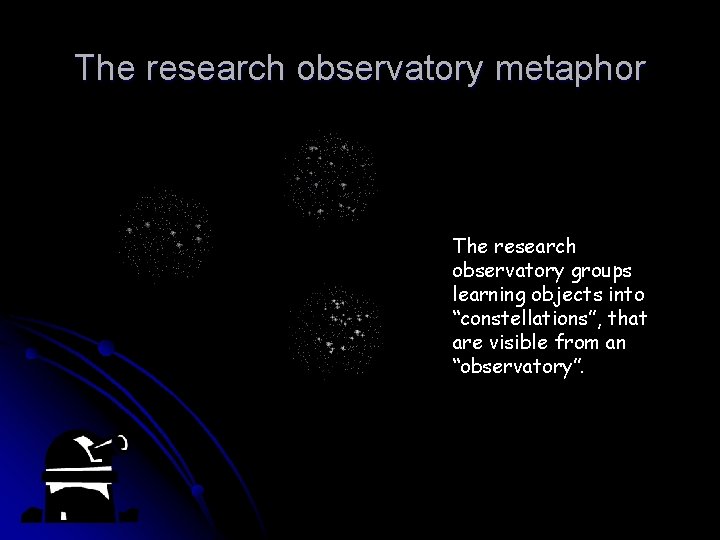 The research observatory metaphor

The research observatory groups learning objects into “constellations”, that are visible from an “observatory”.